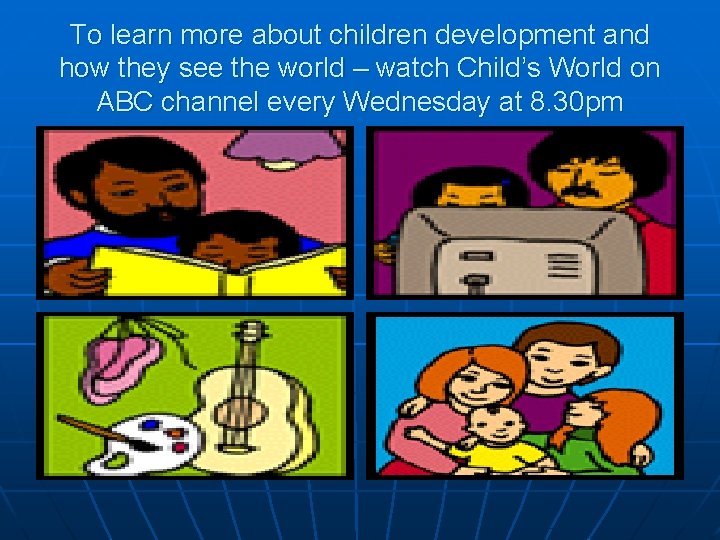 To learn more about children development and how they see the world – watch Child's World on ABC channel every Wednesday at 8.30pm